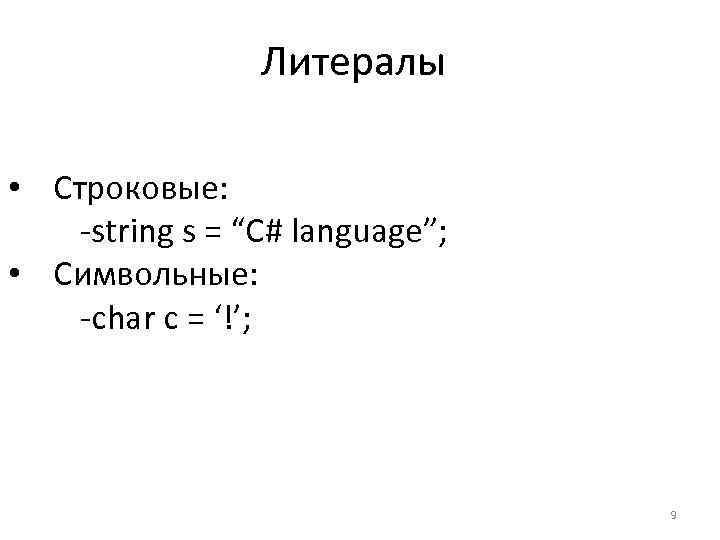 Литералы

• Строковые:
-string s = “C# language”;
• Символьные:
-char c = ‘!’;

9